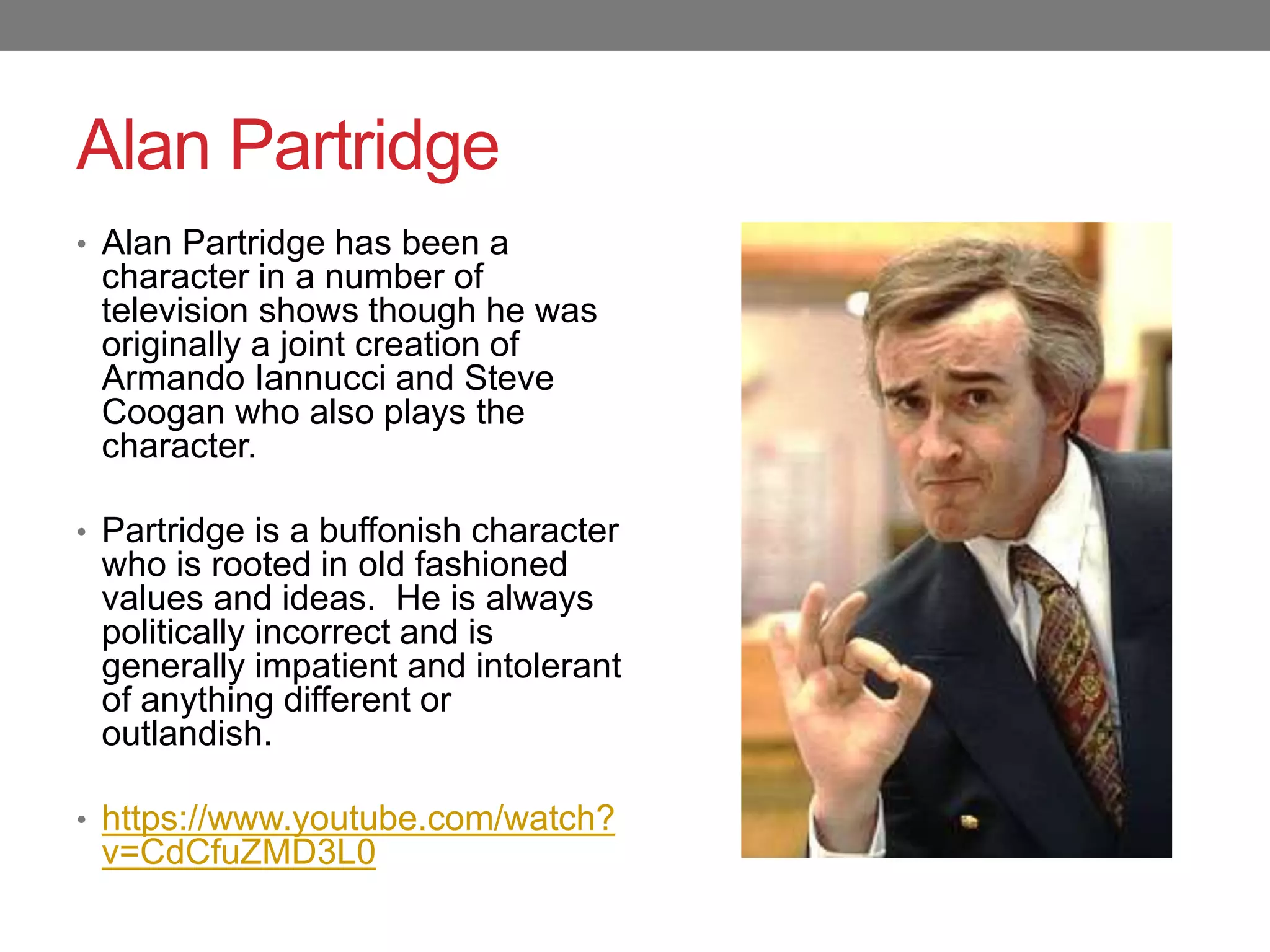 Alan Partridge

• Alan Partridge has been a character in a number of television shows though he was originally a joint creation of Armando Iannucci and Steve Coogan who also plays the character.

• Partridge is a buffonish character who is rooted in old fashioned values and ideas.  He is always politically incorrect and is generally impatient and intolerant of anything different or outlandish.

• https://www.youtube.com/watch?v=CdCfuZMD3L0